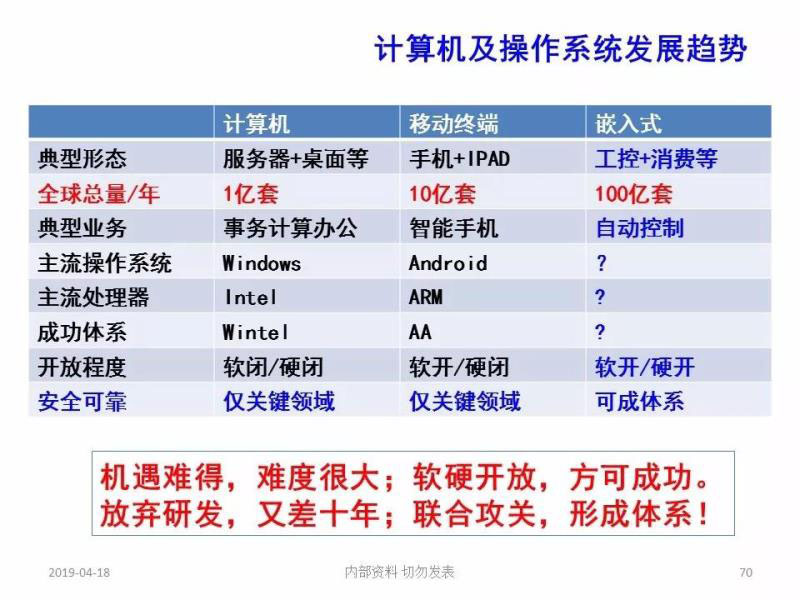 计算机及操作系统发展趋势

| | 计算机 | 移动终端 | 嵌入式 |
|---|---|---|---|
| 典型形态 | 服务器+桌面等 | 手机+IPAD | 工控+消费等 |
| 全球总量/年 | 1亿套 | 10亿套 | 100亿套 |
| 典型业务 | 事务计算办公 | 智能手机 | 自动控制 |
| 主流操作系统 | Windows | Android | ? |
| 主流处理器 | Intel | ARM | ? |
| 成功体系 | Wintel | AA | ? |
| 开放程度 | 软闭/硬闭 | 软开/硬闭 | 软开/硬开 |
| 安全可靠 | 仅关键领域 | 仅关键领域 | 可成体系 |

机遇难得，难度很大；软硬开放，方可成功。
放弃研发，又差十年；联合攻关，形成体系！

2019-04-18 内部资料 切勿发表 70